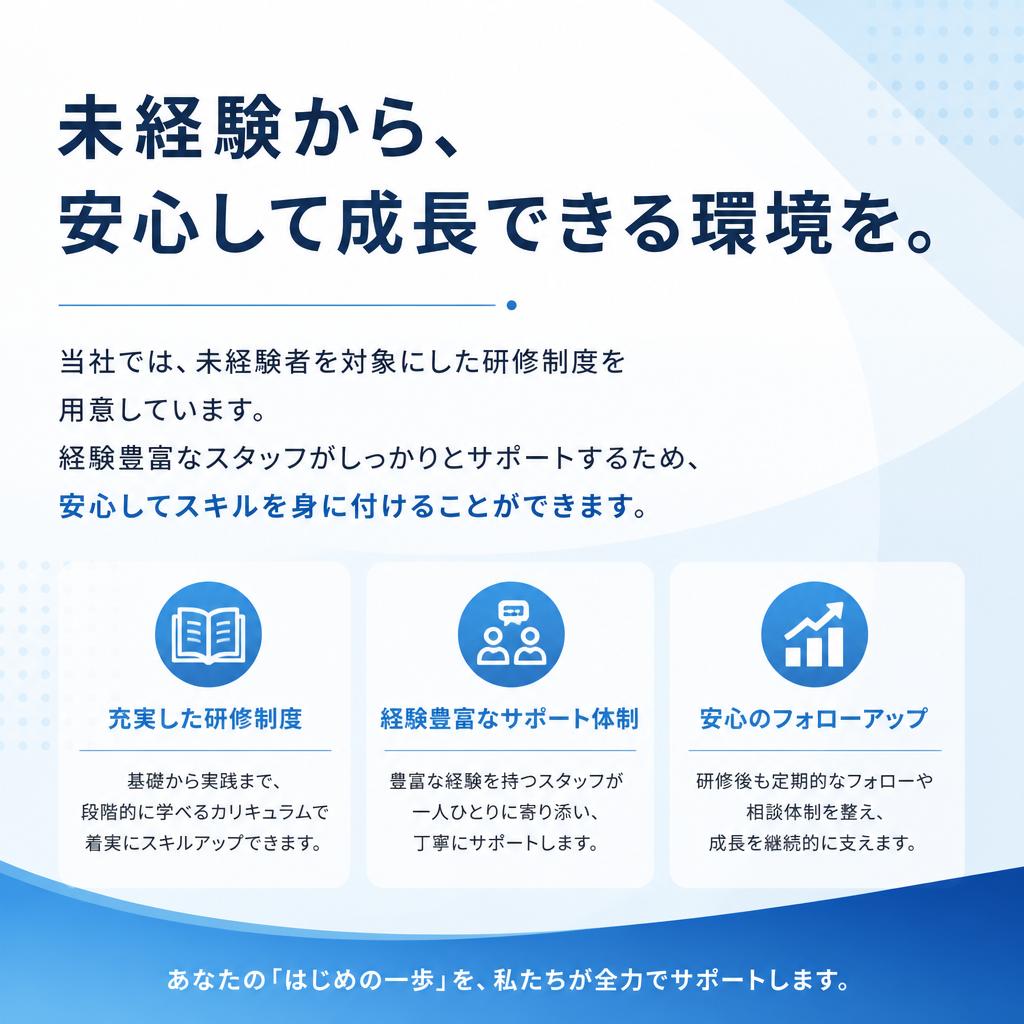 未経験から、
安心して成長できる環境を。

当社では、未経験者を対象にした研修制度を用意しています。
経験豊富なスタッフがしっかりとサポートするため、
安心してスキルを身に付けることができます。

充実した研修制度

基礎から実践まで、段階的に学べるカリキュラムで着実にスキルアップできます。

経験豊富なサポート体制

豊富な経験を持つスタッフが一人ひとりに寄り添い、丁寧にサポートします。

安心のフォローアップ

研修後も定期的なフォローや相談体制を整え、成長を継続的に支えます。

あなたの「はじめの一歩」を、私たちが全力でサポートします。